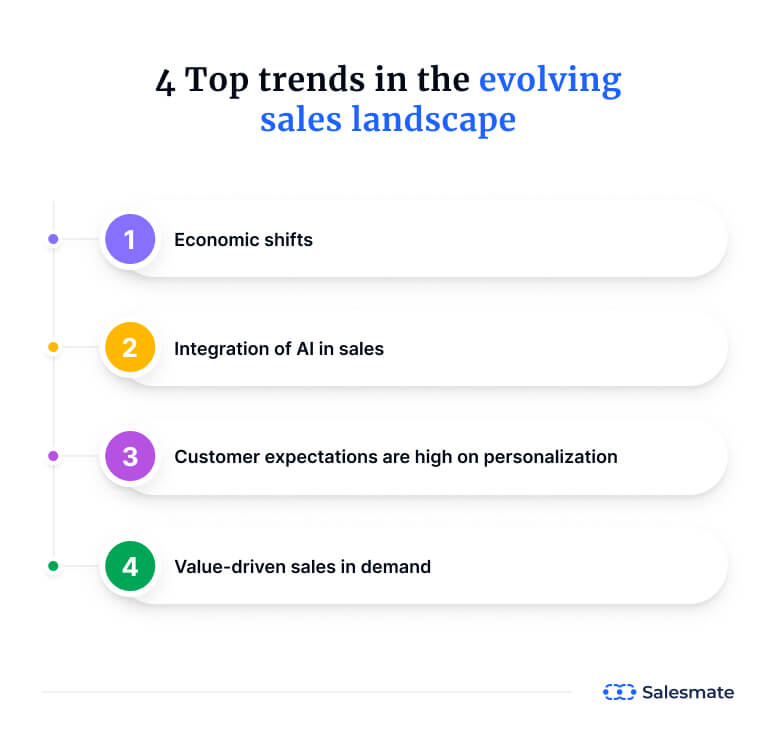 4 Top trends in the evolving sales landscape

1 Economic shifts

2 Integration of AI in sales

3 Customer expectations are high on personalization

4 Value-driven sales in demand

Salesmate